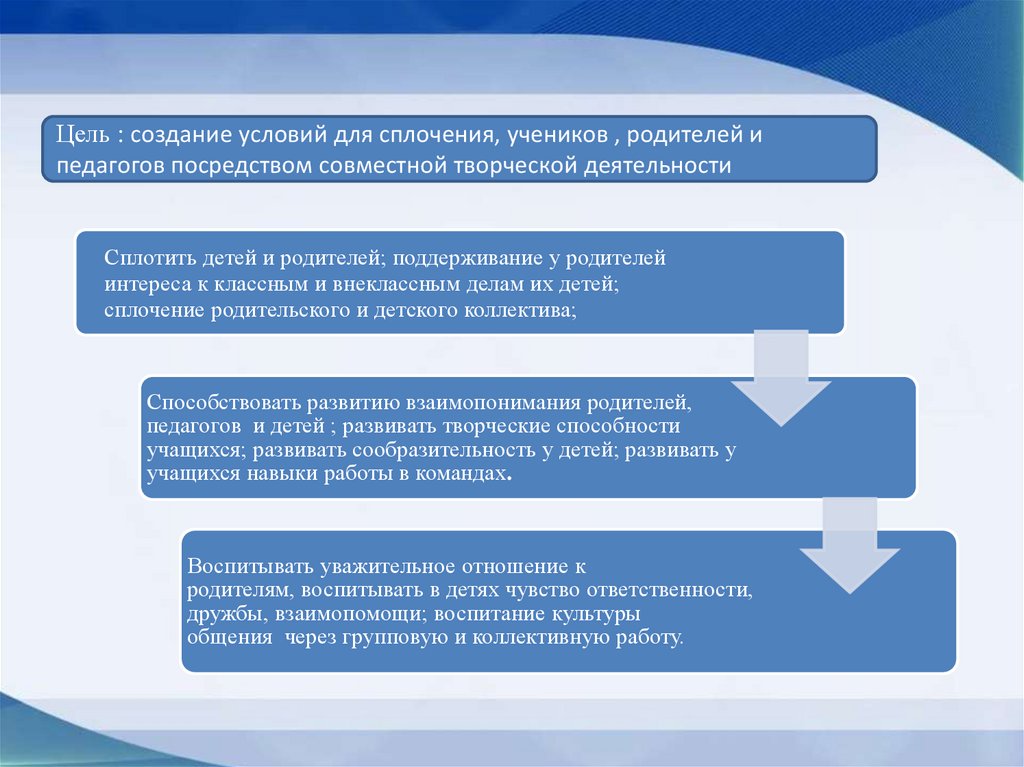 Цель : создание условий для сплочения, учеников , родителей и педагогов посредством совместной творческой деятельности

Сплотить детей и родителей; поддерживание у родителей интереса к классным и внеклассным делам их детей; сплочение родительского и детского коллектива;

Способствовать развитию взаимопонимания родителей, педагогов и детей ; развивать творческие способности учащихся; развивать сообразительность у детей; развивать у учащихся навыки работы в командах.

Воспитывать уважительное отношение к родителям, воспитывать в детях чувство ответственности, дружбы, взаимопомощи; воспитание культуры общения через групповую и коллективную работу.